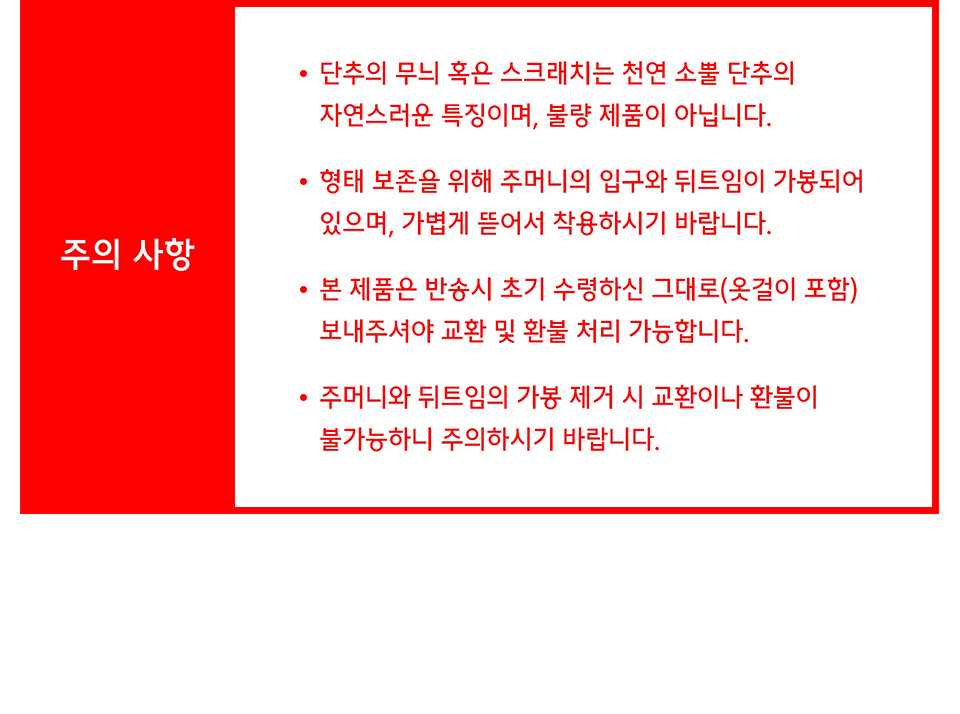 주의 사항

• 단추의 무늬 혹은 스크래치는 천연 소뿔 단추의 자연스러운 특징이며, 불량 제품이 아닙니다.

• 형태 보존을 위해 주머니의 입구와 뒤트임이 가봉되어 있으며, 가볍게 뜯어서 착용하시기 바랍니다.

• 본 제품은 반송시 초기 수령하신 그대로(옷걸이 포함) 보내주셔야 교환 및 환불 처리 가능합니다.

• 주머니와 뒤트임의 가봉 제거 시 교환이나 환불이 불가능하니 주의하시기 바랍니다.